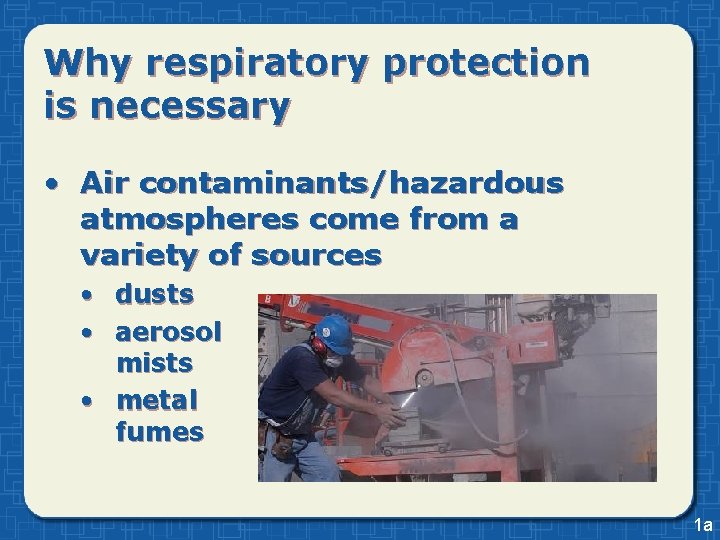 Why respiratory protection is necessary

• Air contaminants/hazardous atmospheres come from a variety of sources

• dusts
• aerosol mists
• metal fumes

1a